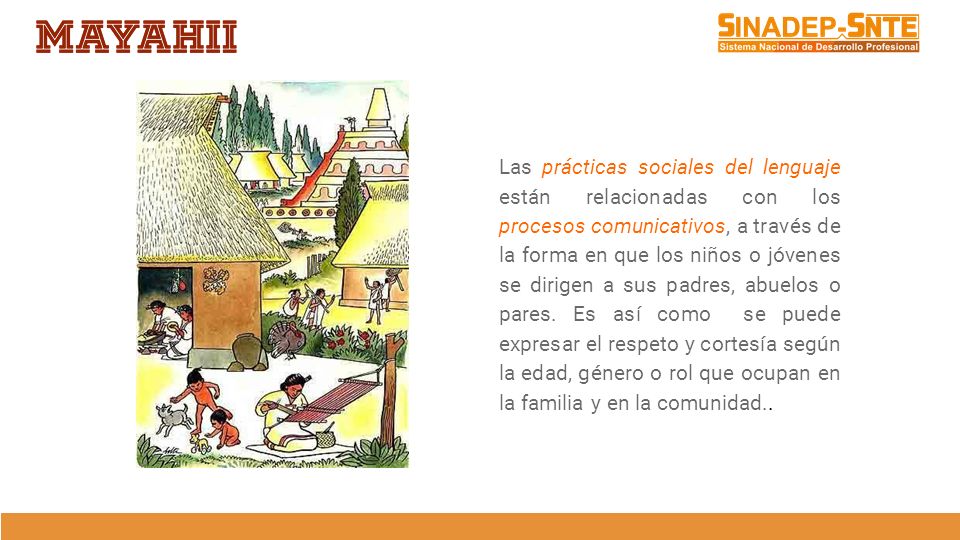 MAYAHII

SINADEP-SNTE
Sistema Nacional de Desarrollo Profesional

Las prácticas sociales del lenguaje están relacionadas con los procesos comunicativos, a través de la forma en que los niños o jóvenes se dirigen a sus padres, abuelos o pares. Es así como se puede expresar el respeto y cortesía según la edad, género o rol que ocupan en la familia y en la comunidad..